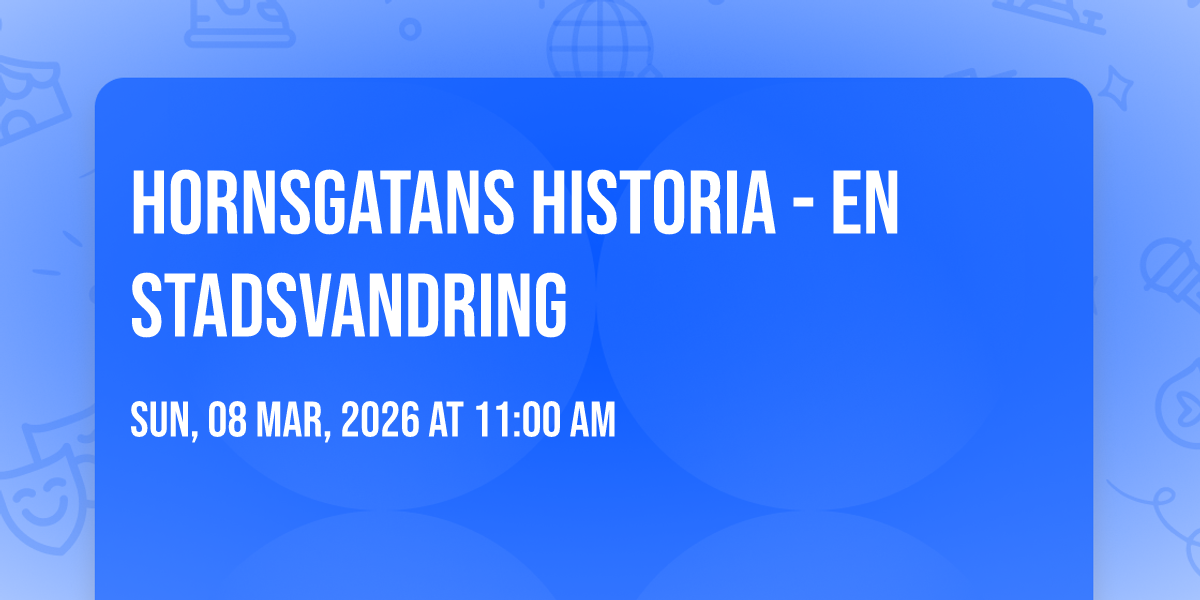 HORNSGATANS HISTORIA - EN STADSVANDRING

SUN, 08 MAR, 2026 AT 11:00 AM